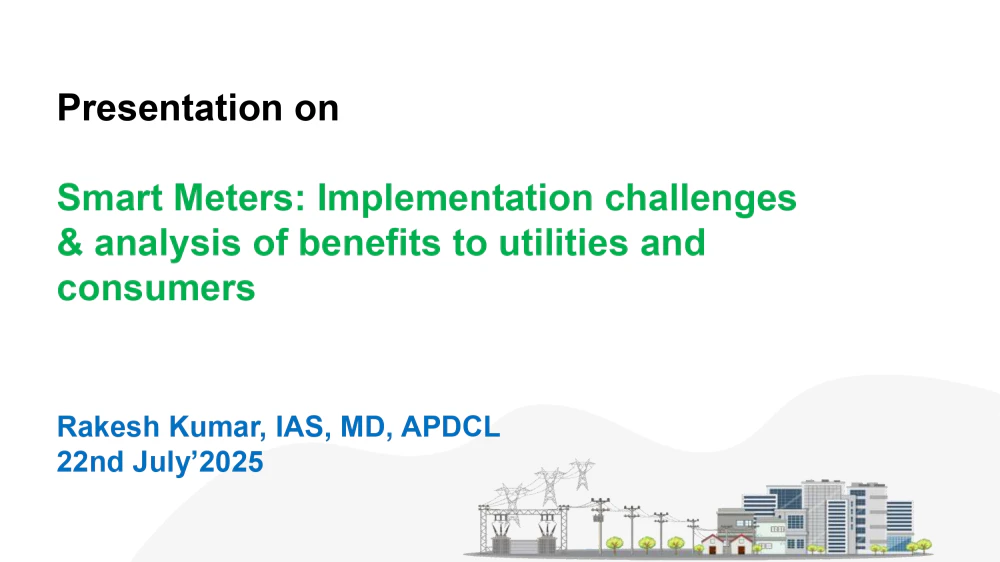 Presentation on

Smart Meters: Implementation challenges & analysis of benefits to utilities and consumers

Rakesh Kumar, IAS, MD, APDCL
22nd July’2025